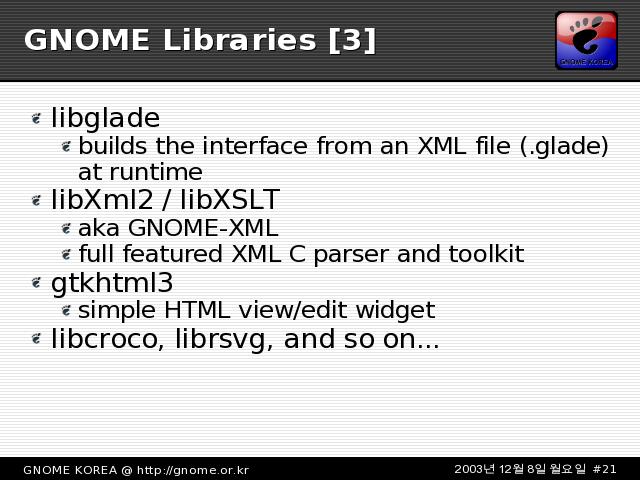 GNOME Libraries [3]

GNOME KOREA

libglade

builds the interface from an XML file (.glade) at runtime

libXml2 / libXSLT

aka GNOME-XML

full featured XML C parser and toolkit

gtkhtml3

simple HTML view/edit widget

libcroco, librsvg, and so on...

GNOME KOREA @ http://gnome.or.kr

2003년 12월 8일 월요일 #21